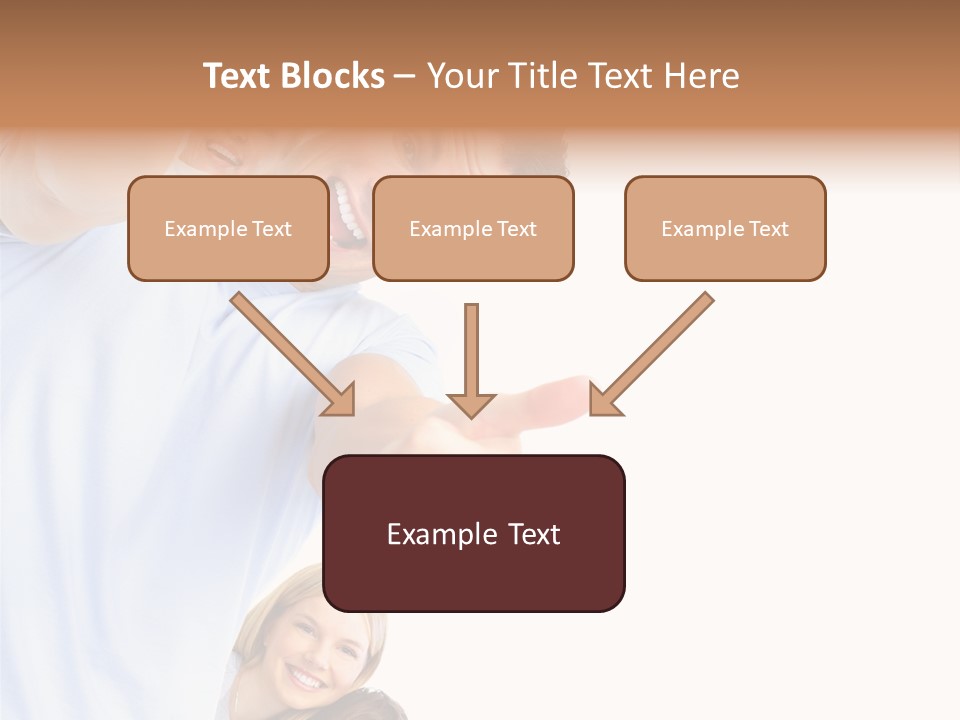 Text Blocks – Your Title Text Here

Example Text

Example Text

Example Text

Example Text